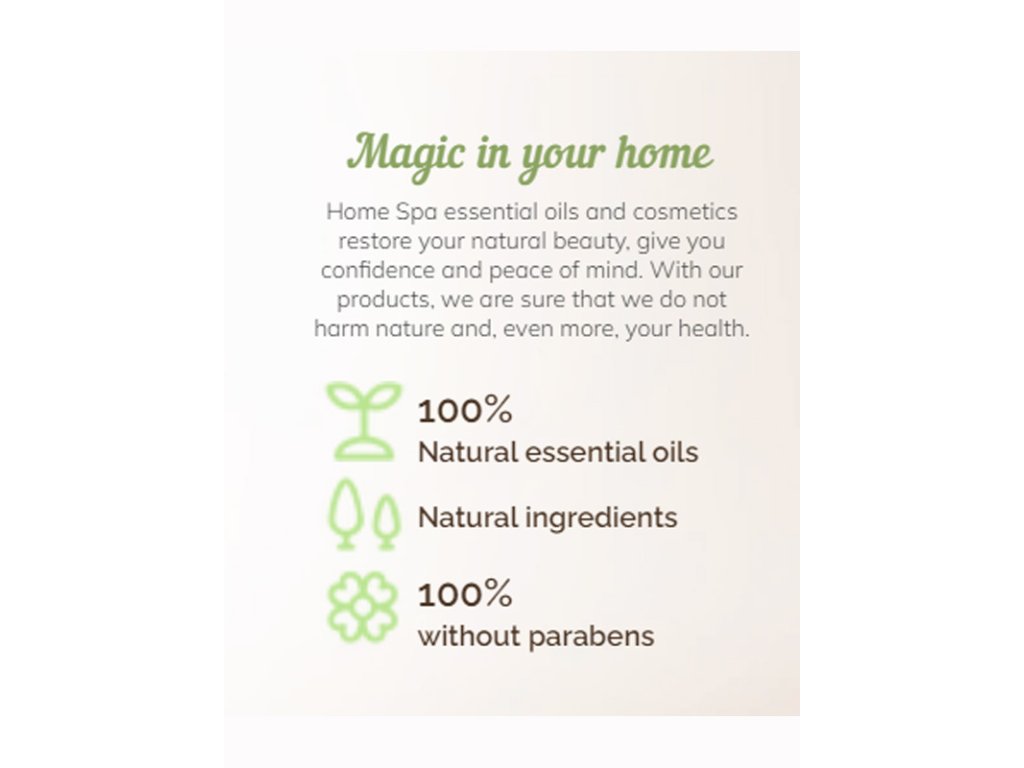 Magic in your home

Home Spa essential oils and cosmetics restore your natural beauty, give you confidence and peace of mind. With our products, we are sure that we do not harm nature and, even more, your health.

100%
Natural essential oils

Natural ingredients

100%
without parabens